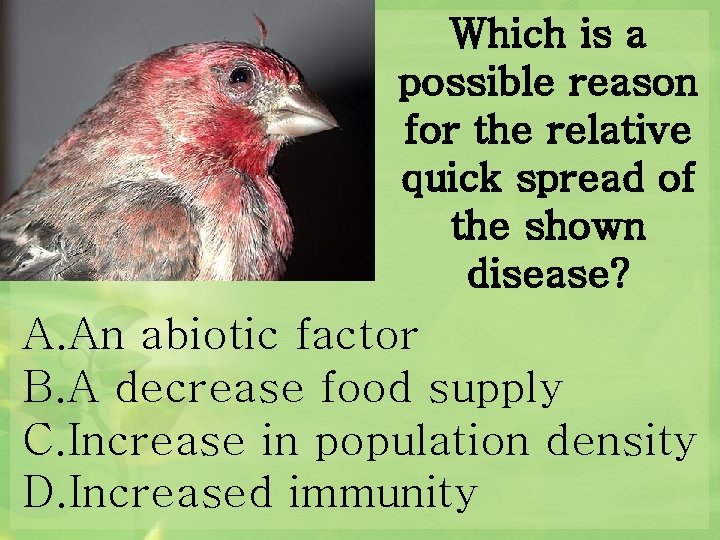 Which is a possible reason for the relative quick spread of the shown disease?

A.An abiotic factor
B.A decrease food supply
C.Increase in population density
D.Increased immunity